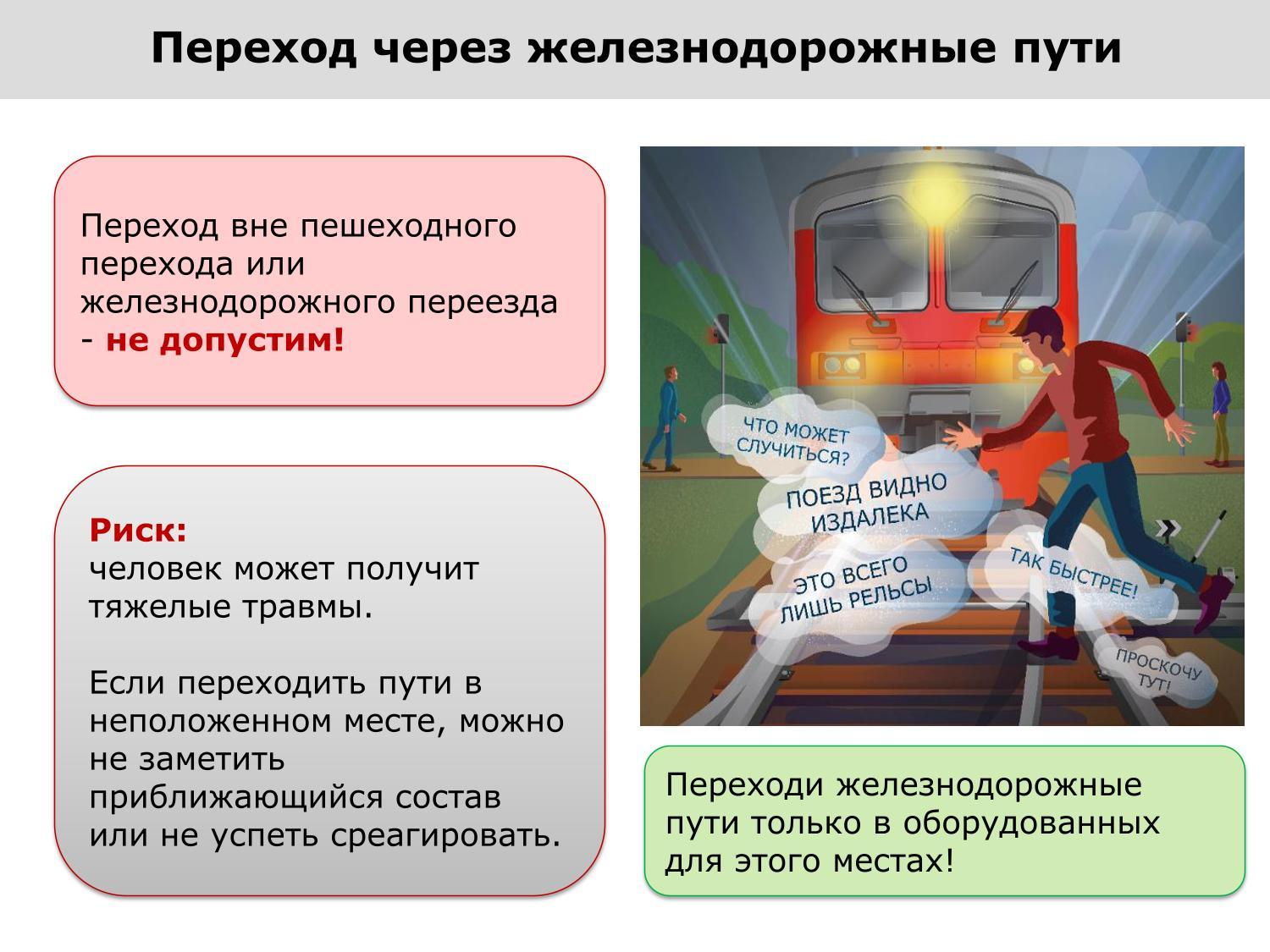 Переход через железнодорожные пути

Переход вне пешеходного перехода или железнодорожного переезда - не допустим!

Риск:
человек может получит тяжелые травмы.

Если переходить пути в неположенном месте, можно не заметить приближающийся состав или не успеть среагировать.

ЧТО МОЖЕТ СЛУЧИТЬСЯ?
ПОЕЗД ВИДНО ИЗДАЛЕКА
ЭТО ВСЕГО ЛИШЬ РЕЛЬСЫ
ТАК БЫСТРЕЕ!
ПРОСКОЧУ ТУТ!

Переходи железнодорожные пути только в оборудованных для этого местах!